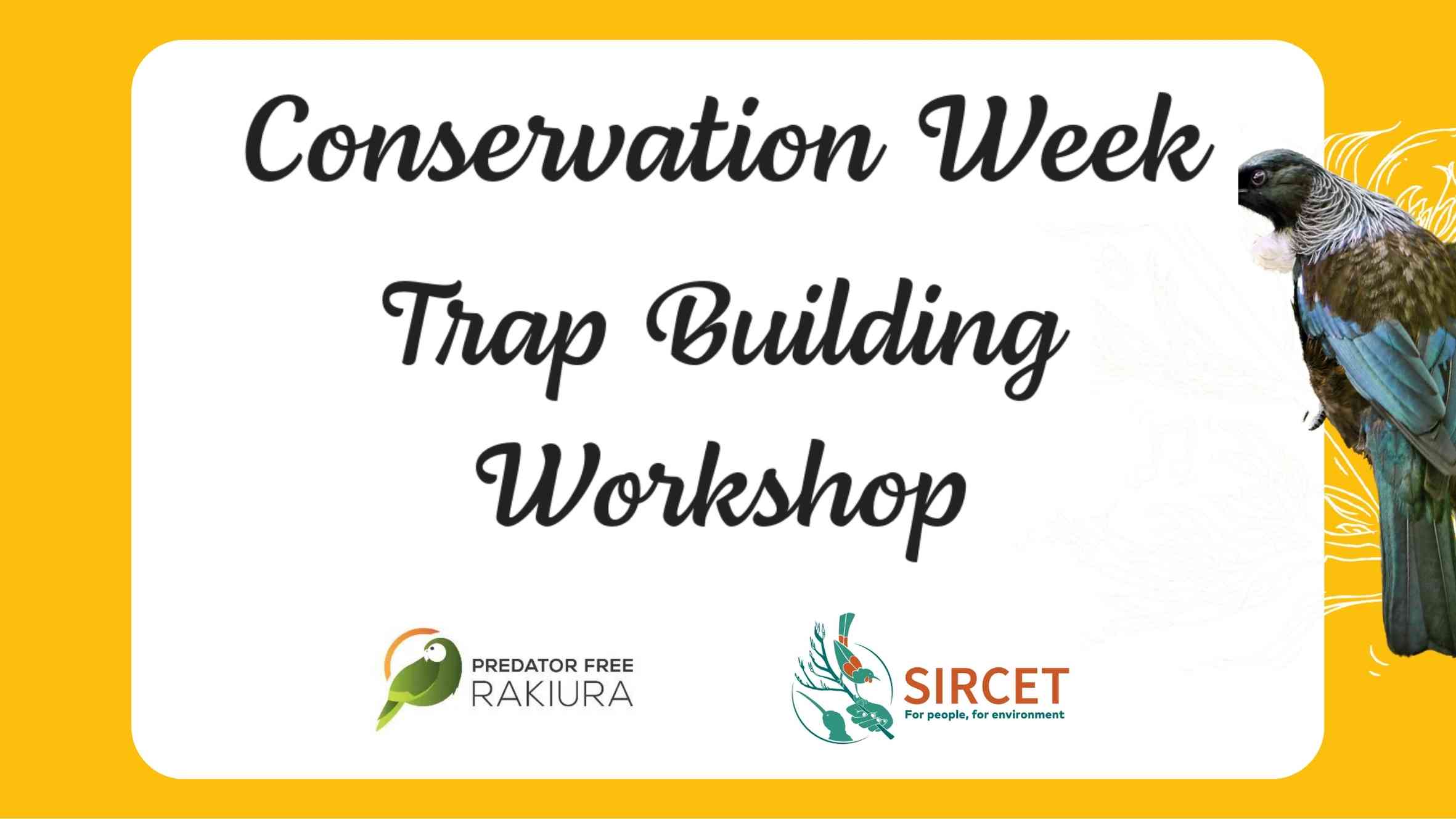 Conservation Week

Trap Building Workshop

PREDATOR FREE RAKIURA

SIRCET
For people, for environment